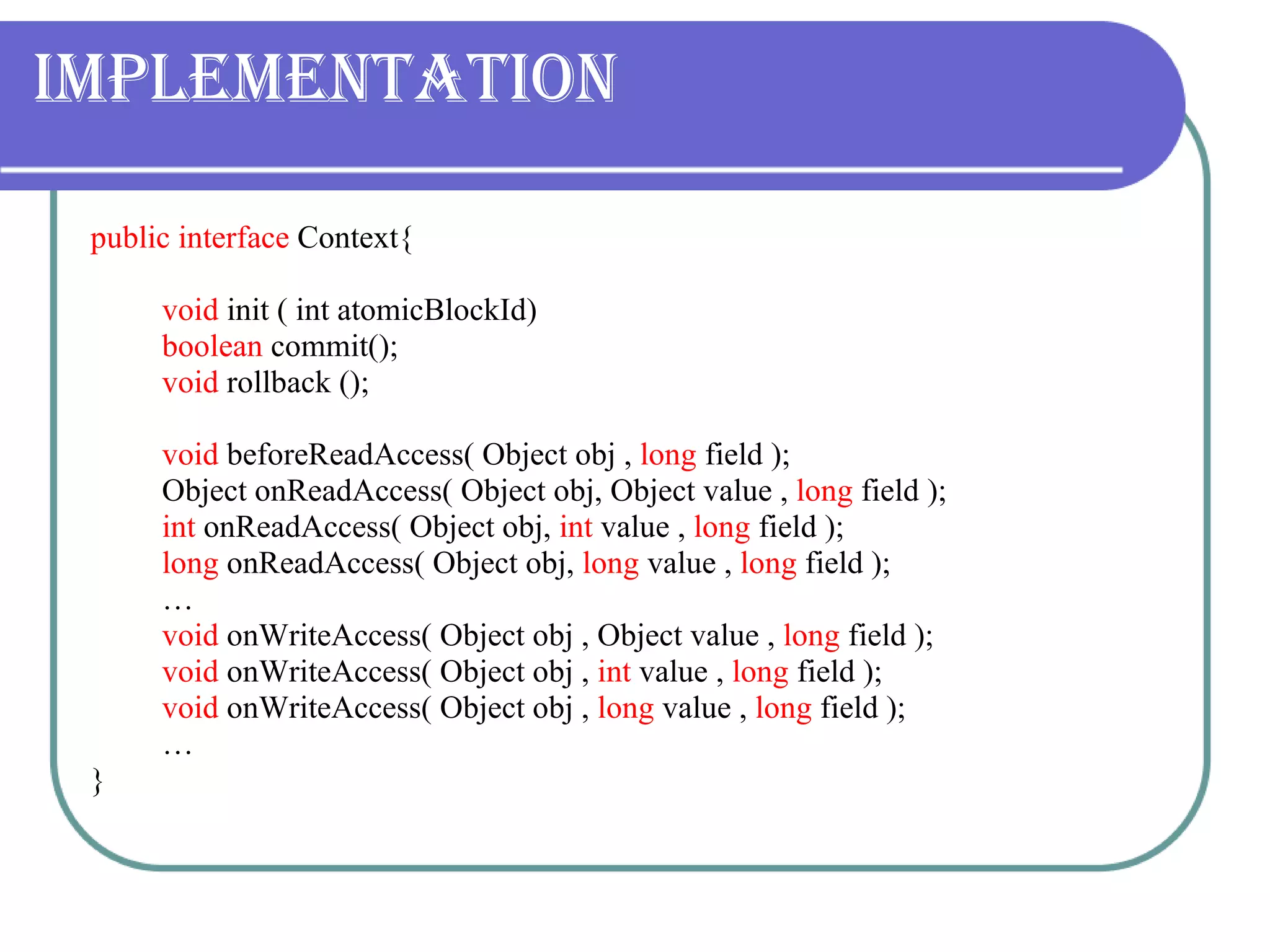 IMPLEMENTATION

public interface Context{

void init ( int atomicBlockId)
boolean commit();
void rollback ();

void beforeReadAccess( Object obj , long field );
Object onReadAccess( Object obj, Object value , long field );
int onReadAccess( Object obj, int value , long field );
long onReadAccess( Object obj, long value , long field );
…
void onWriteAccess( Object obj , Object value , long field );
void onWriteAccess( Object obj , int value , long field );
void onWriteAccess( Object obj , long value , long field );
…
}